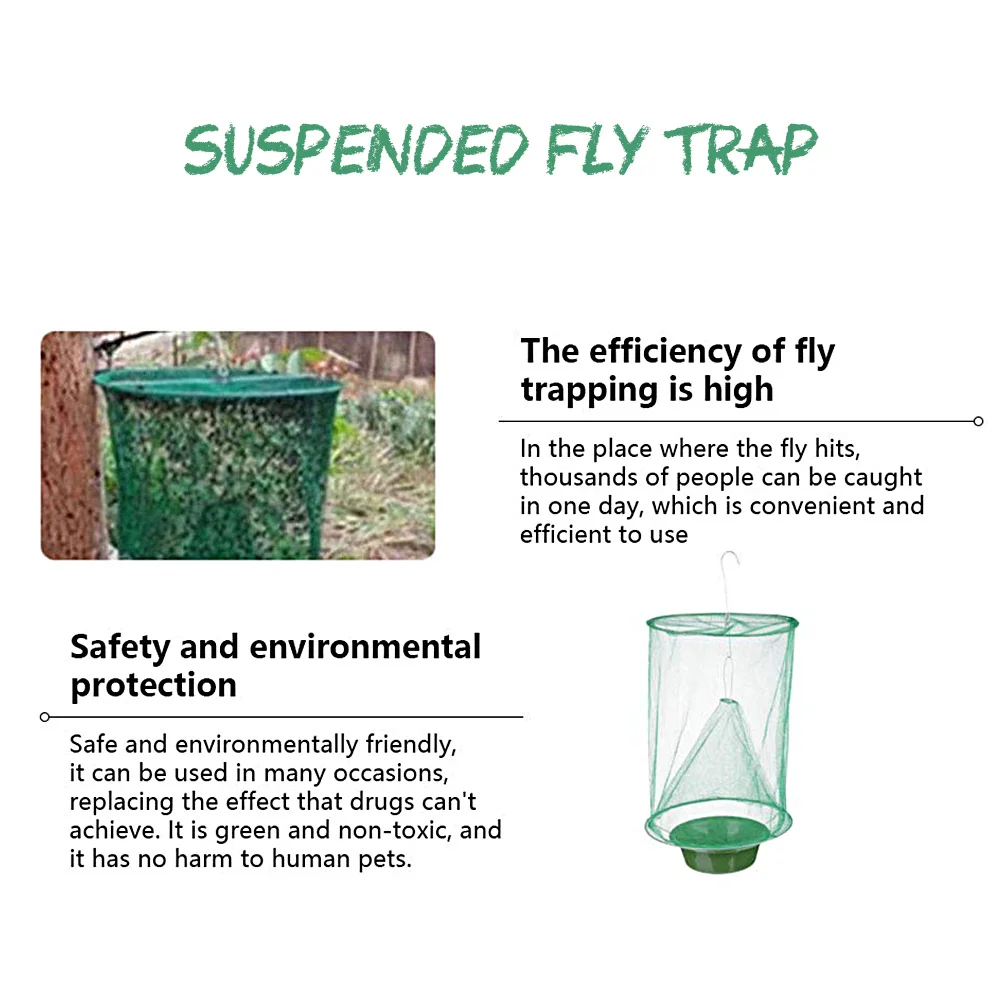 SUSPENDED FLY TRAP

The efficiency of fly trapping is high

In the place where the fly hits, thousands of people can be caught in one day, which is convenient and efficient to use

Safety and environmental protection

Safe and environmentally friendly, it can be used in many occasions, replacing the effect that drugs can't achieve. It is green and non-toxic, and it has no harm to human pets.